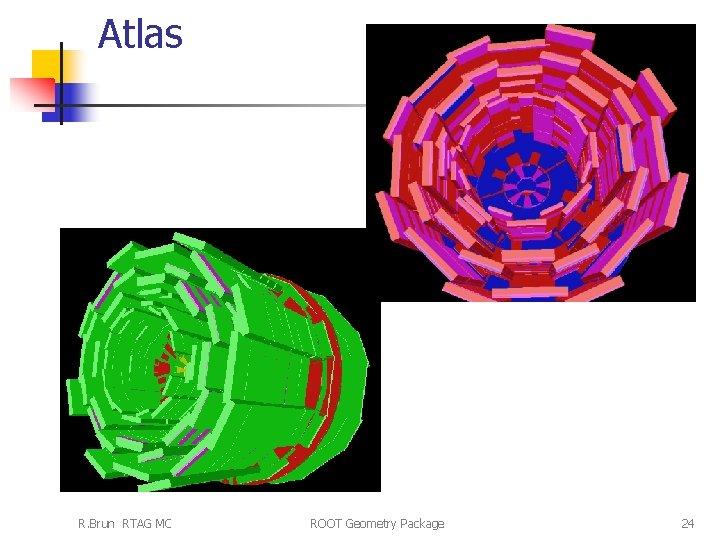 Atlas

R.Brun RTAG MC

ROOT Geometry Package

24